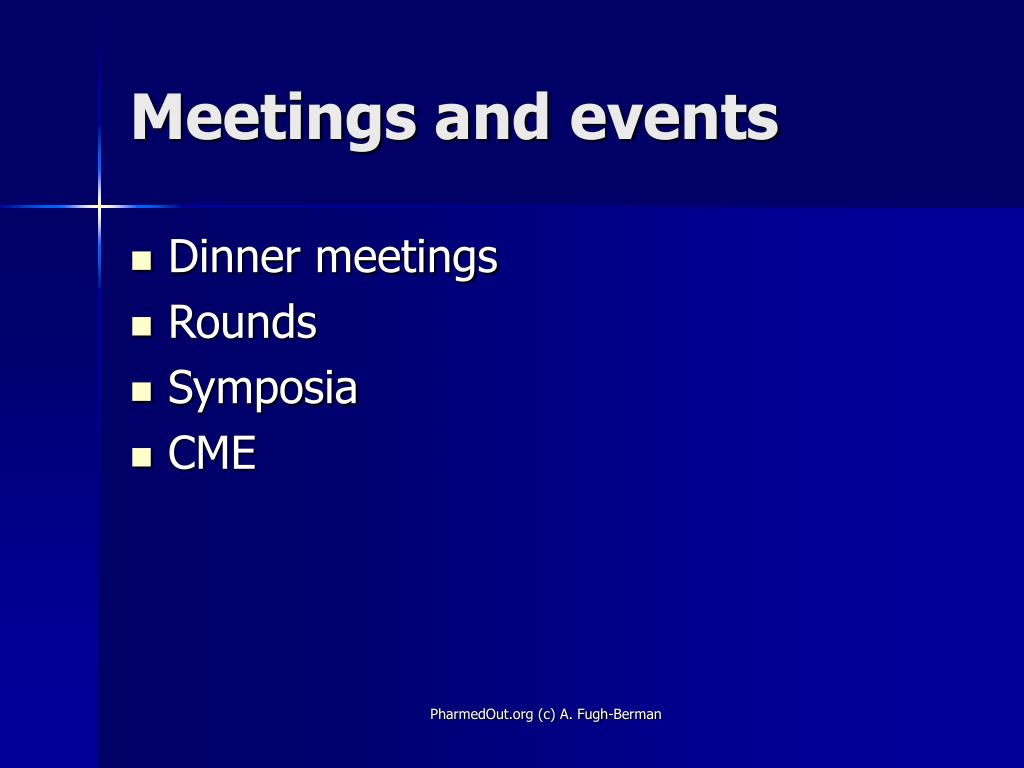 Meetings and events

- Dinner meetings
- Rounds
- Symposia
- CME

PharmedOut.org (c) A. Fugh-Berman